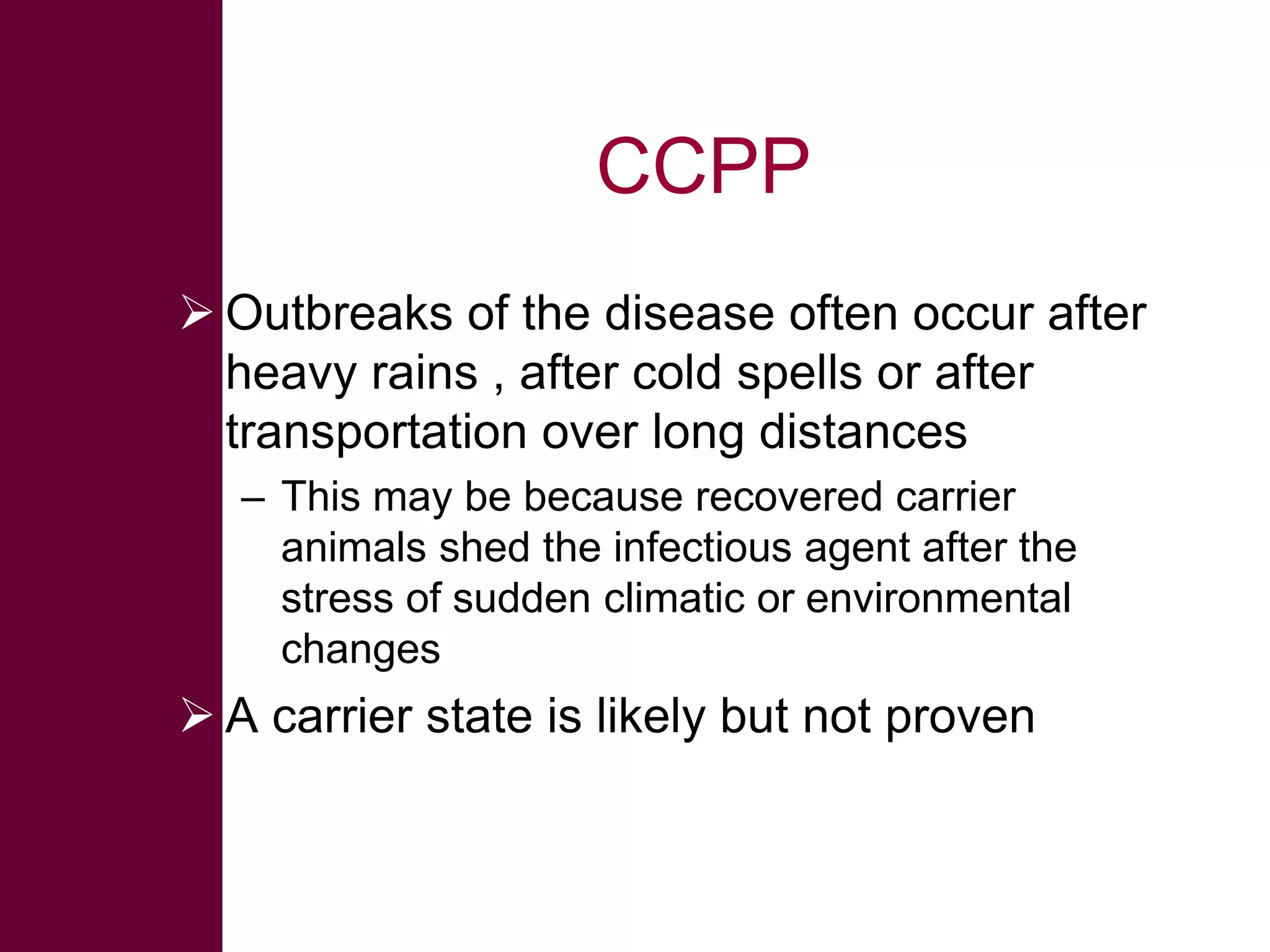 CCPP

➢ Outbreaks of the disease often occur after heavy rains , after cold spells or after transportation over long distances

– This may be because recovered carrier animals shed the infectious agent after the stress of sudden climatic or environmental changes

➢ A carrier state is likely but not proven